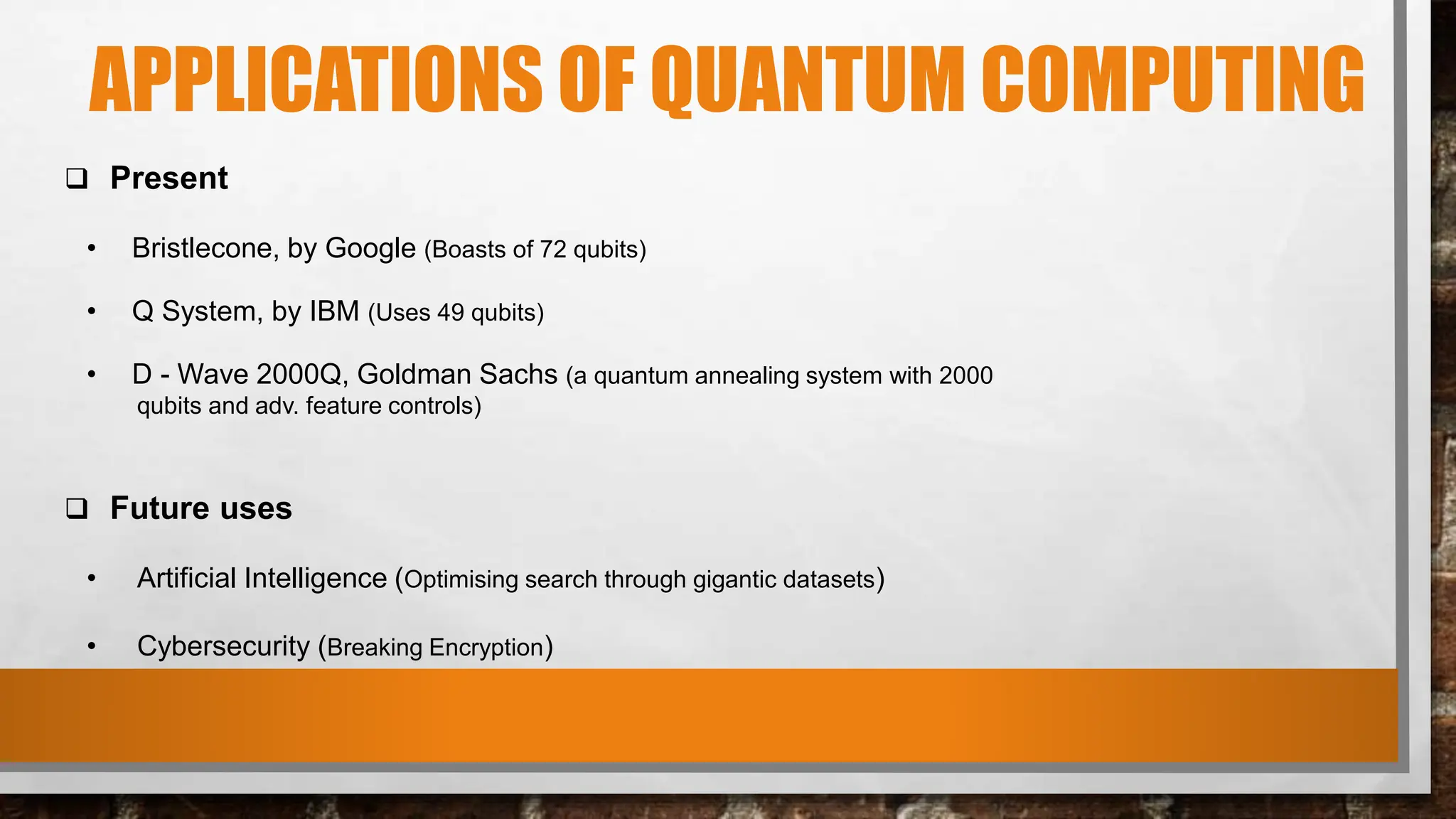 APPLICATIONS OF QUANTUM COMPUTING

❑ Present

• Bristlecone, by Google (Boasts of 72 qubits)

• Q System, by IBM (Uses 49 qubits)

• D - Wave 2000Q, Goldman Sachs (a quantum annealing system with 2000 qubits and adv. feature controls)

❑ Future uses

• Artificial Intelligence (Optimising search through gigantic datasets)

• Cybersecurity (Breaking Encryption)